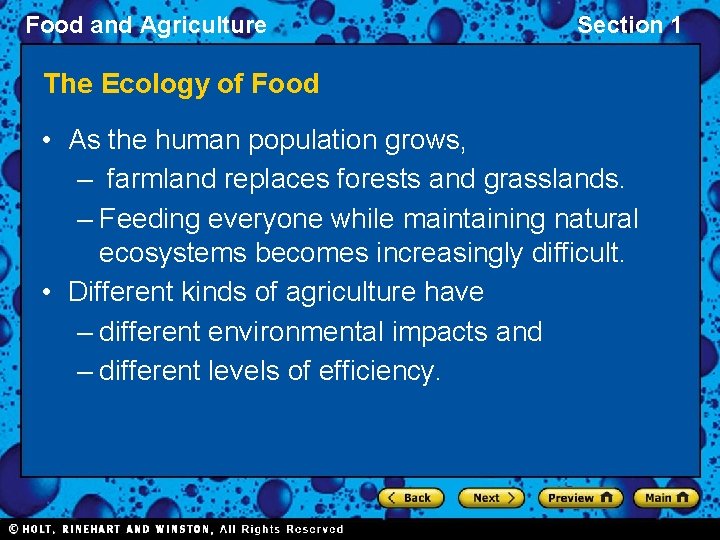 Food and Agriculture

Section 1

The Ecology of Food

• As the human population grows,
– farmland replaces forests and grasslands.
– Feeding everyone while maintaining natural ecosystems becomes increasingly difficult.
• Different kinds of agriculture have
– different environmental impacts and
– different levels of efficiency.

Back Next Preview Main

© HOLT, RINEHART AND WINSTON, All Rights Reserved